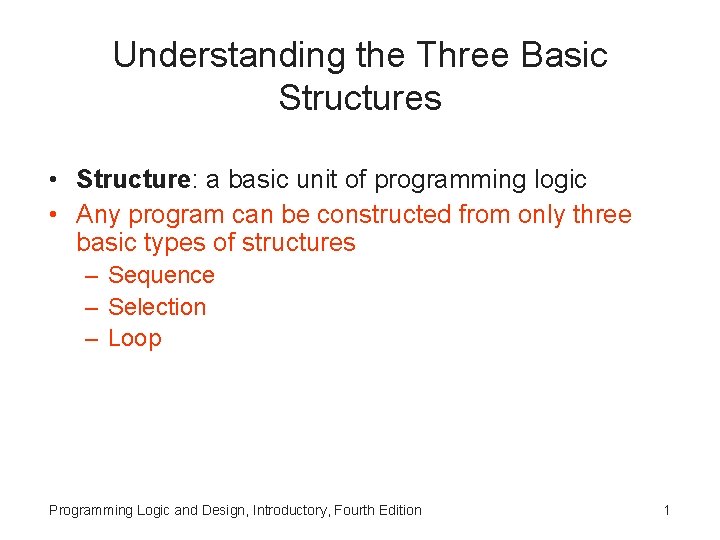 Understanding the Three Basic Structures

• Structure: a basic unit of programming logic
• Any program can be constructed from only three basic types of structures
– Sequence
– Selection
– Loop

Programming Logic and Design, Introductory, Fourth Edition 1